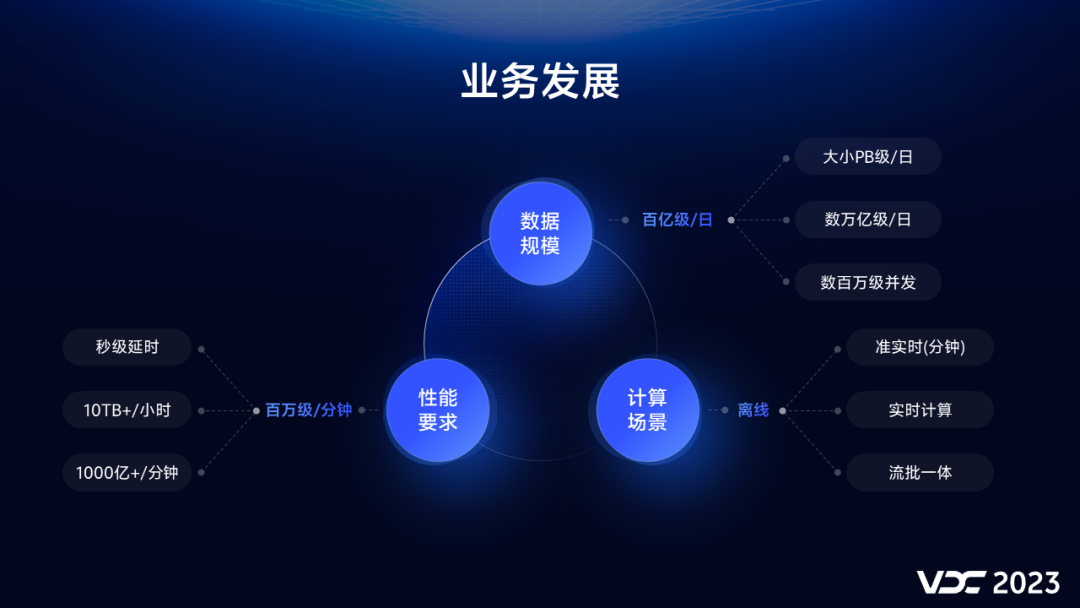 业务发展

数据规模

百亿级/日

大小PB级/日

数万亿级/日

数百万级并发

性能要求

百万级/分钟

秒级延时

10TB+/小时

1000亿+/分钟

计算场景

离线

准实时(分钟)

实时计算

流批一体

VDC 2023